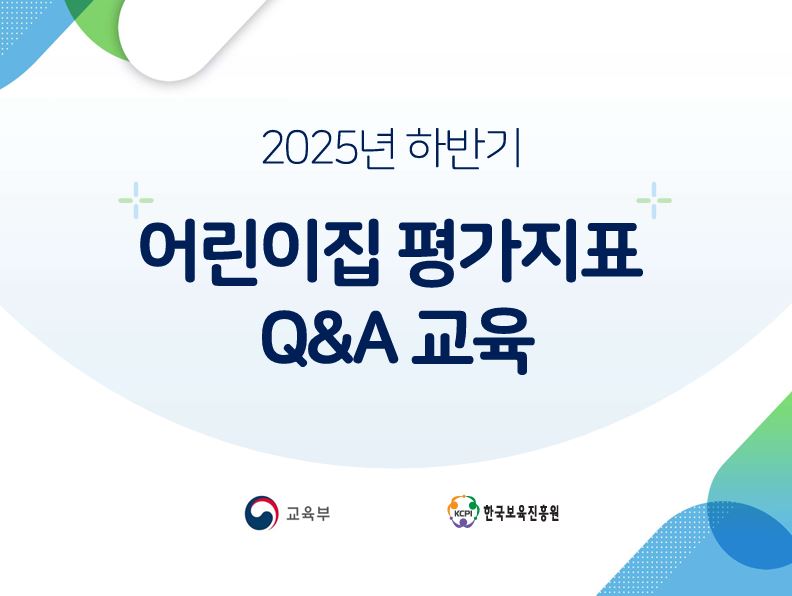 2025년 하반기

어린이집 평가지표
Q&A 교육

교육부

KCPI 한국보육진흥원